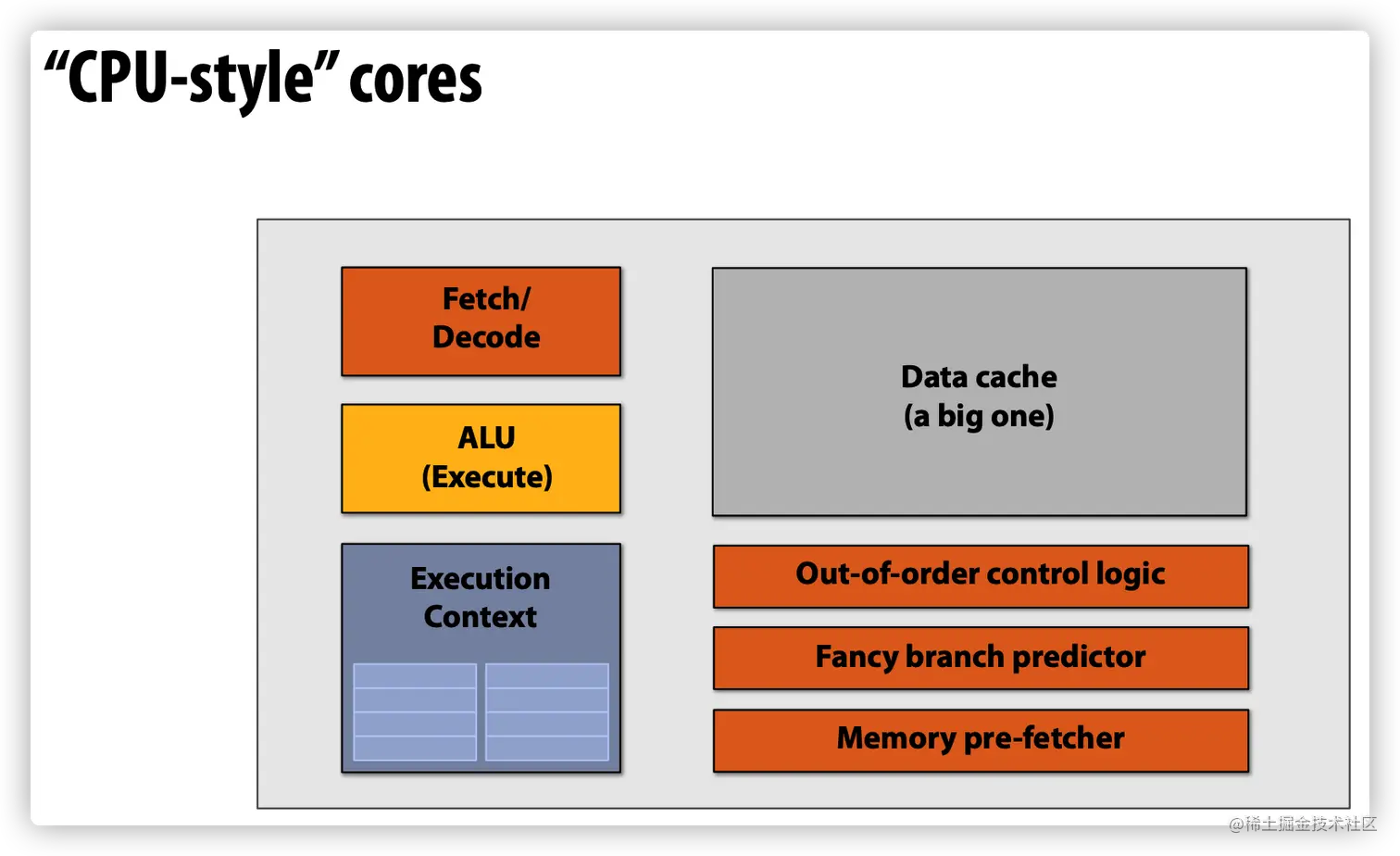 “CPU-style” cores

Fetch/
Decode

ALU
(Execute)

Execution
Context

Data cache
(a big one)

Out-of-order control logic

Fancy branch predictor

Memory pre-fetcher

@稀土掘金技术社区